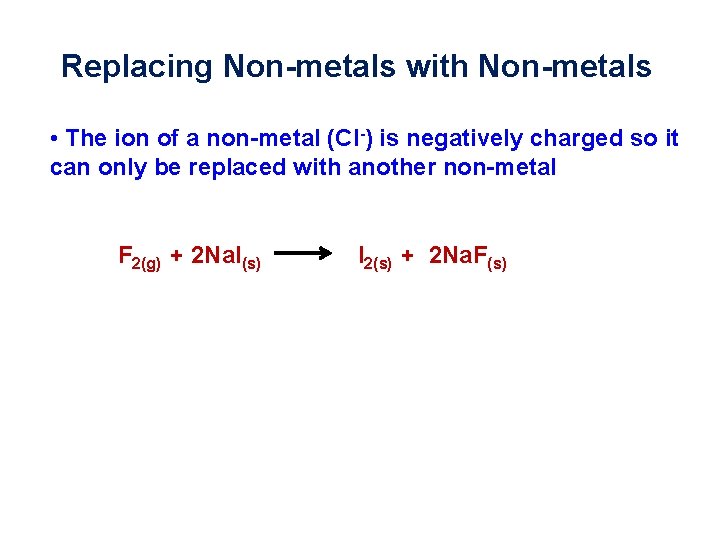 Replacing Non-metals with Non-metals

• The ion of a non-metal ($Cl^-$) is negatively charged so it can only be replaced with another non-metal

$F_{2(g)} + 2NaI_{(s)} \longrightarrow I_{2(s)} + 2NaF_{(s)}$